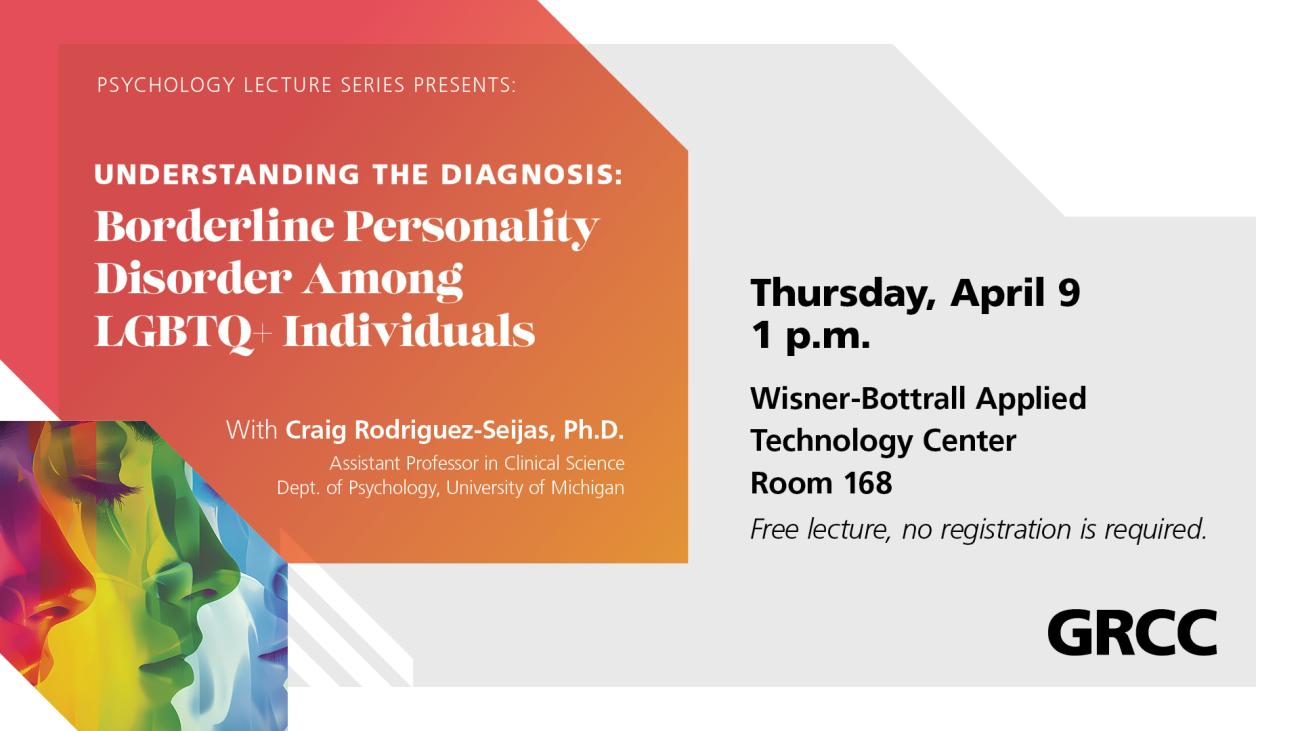 PSYCHOLOGY LECTURE SERIES PRESENTS:

UNDERSTANDING THE DIAGNOSIS:
Borderline Personality Disorder Among LGBTQ+ Individuals

With Craig Rodriguez-Seijas, Ph.D.
Assistant Professor in Clinical Science
Dept. of Psychology, University of Michigan

Thursday, April 9
1 p.m.

Wisner-Bottrall Applied Technology Center
Room 168

Free lecture, no registration is required.

GRCC